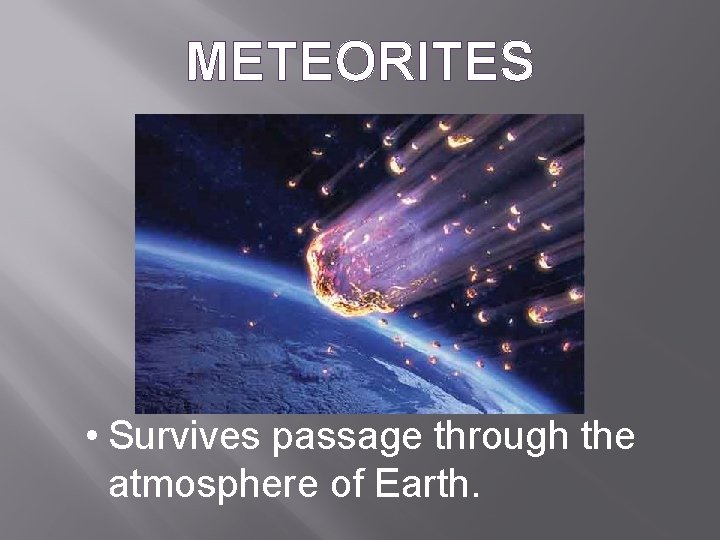 METEORITES

• Survives passage through the atmosphere of Earth.